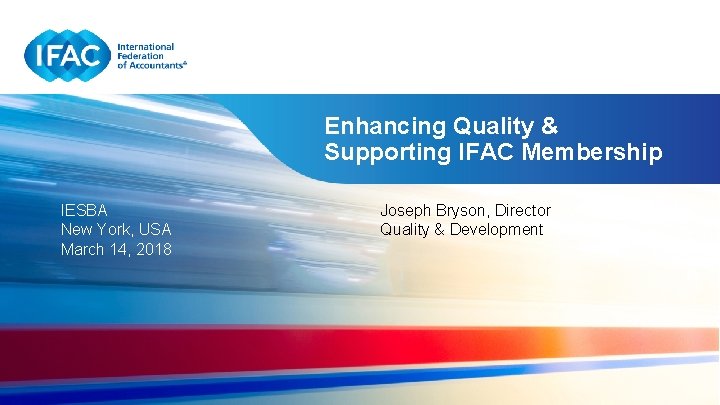 IFAC International Federation of Accountants®

Enhancing Quality & Supporting IFAC Membership

IESBA
New York, USA
March 14, 2018

Joseph Bryson, Director
Quality & Development